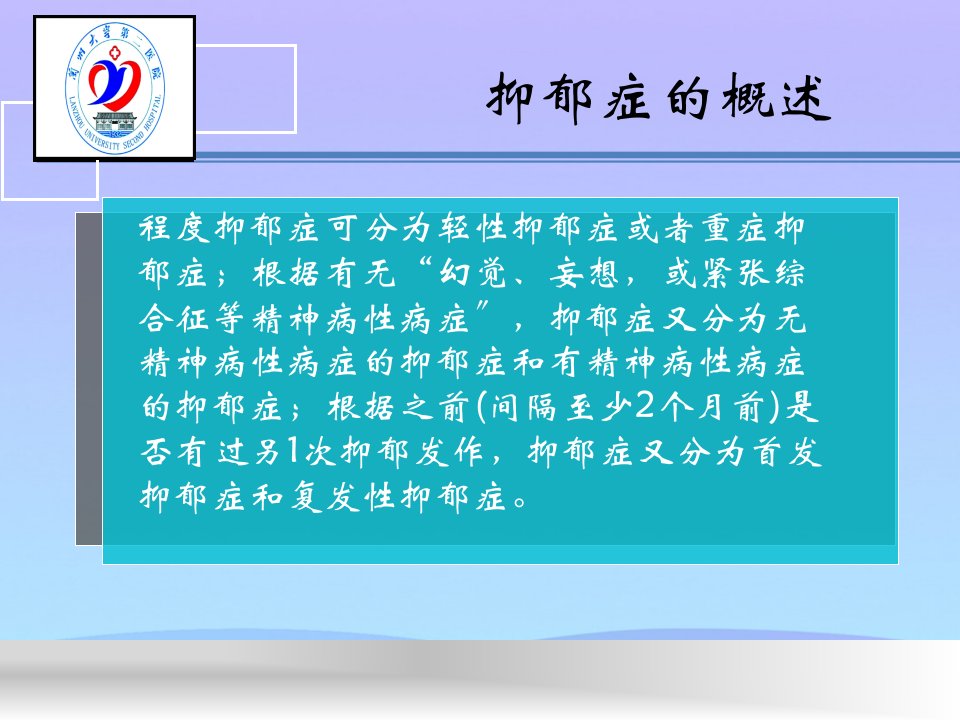 兰州大学第二医院
LANZHOU UNIVERSITY SECOND HOSPITAL

抑郁症的概述

程度抑郁症可分为轻性抑郁症或者重症抑郁症；根据有无“幻觉、妄想，或紧张综合征等精神病性病症”，抑郁症又分为无精神病性病症的抑郁症和有精神病性病症的抑郁症；根据之前(间隔至少2个月前)是否有过另1次抑郁发作，抑郁症又分为首发抑郁症和复发性抑郁症。